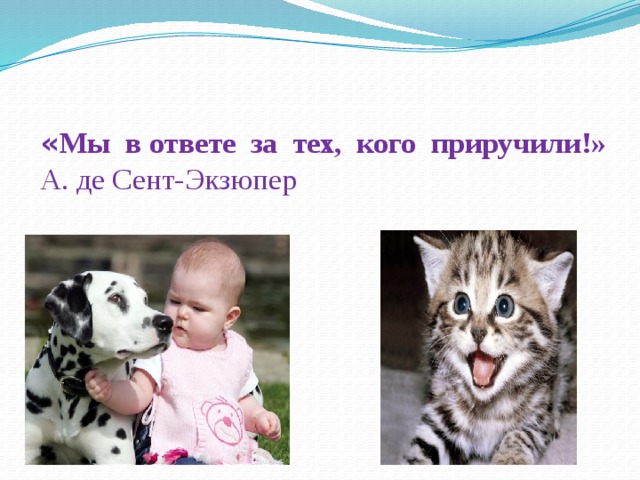 «Мы в ответе за тех, кого приручили!»
А. де Сент-Экзюпер